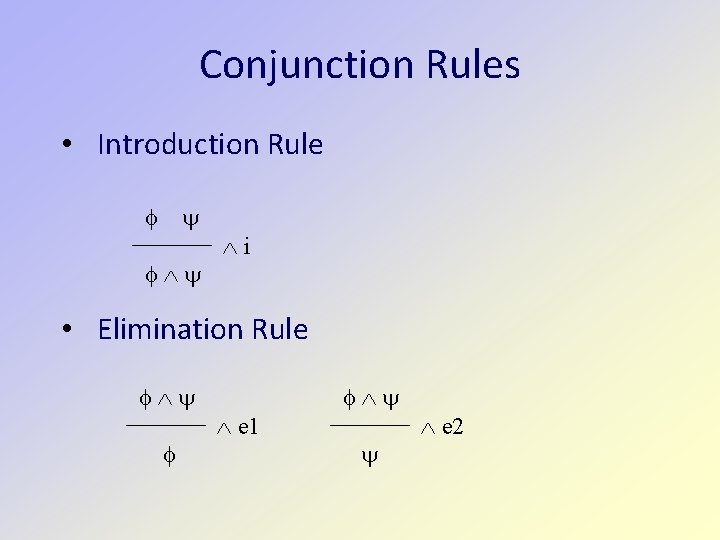 Conjunction Rules

• Introduction Rule

$\frac{\phi \quad \psi}{\phi \wedge \psi} \wedge i$

• Elimination Rule

$\frac{\phi \wedge \psi}{\phi} \wedge e1$ $\frac{\phi \wedge \psi}{\psi} \wedge e2$